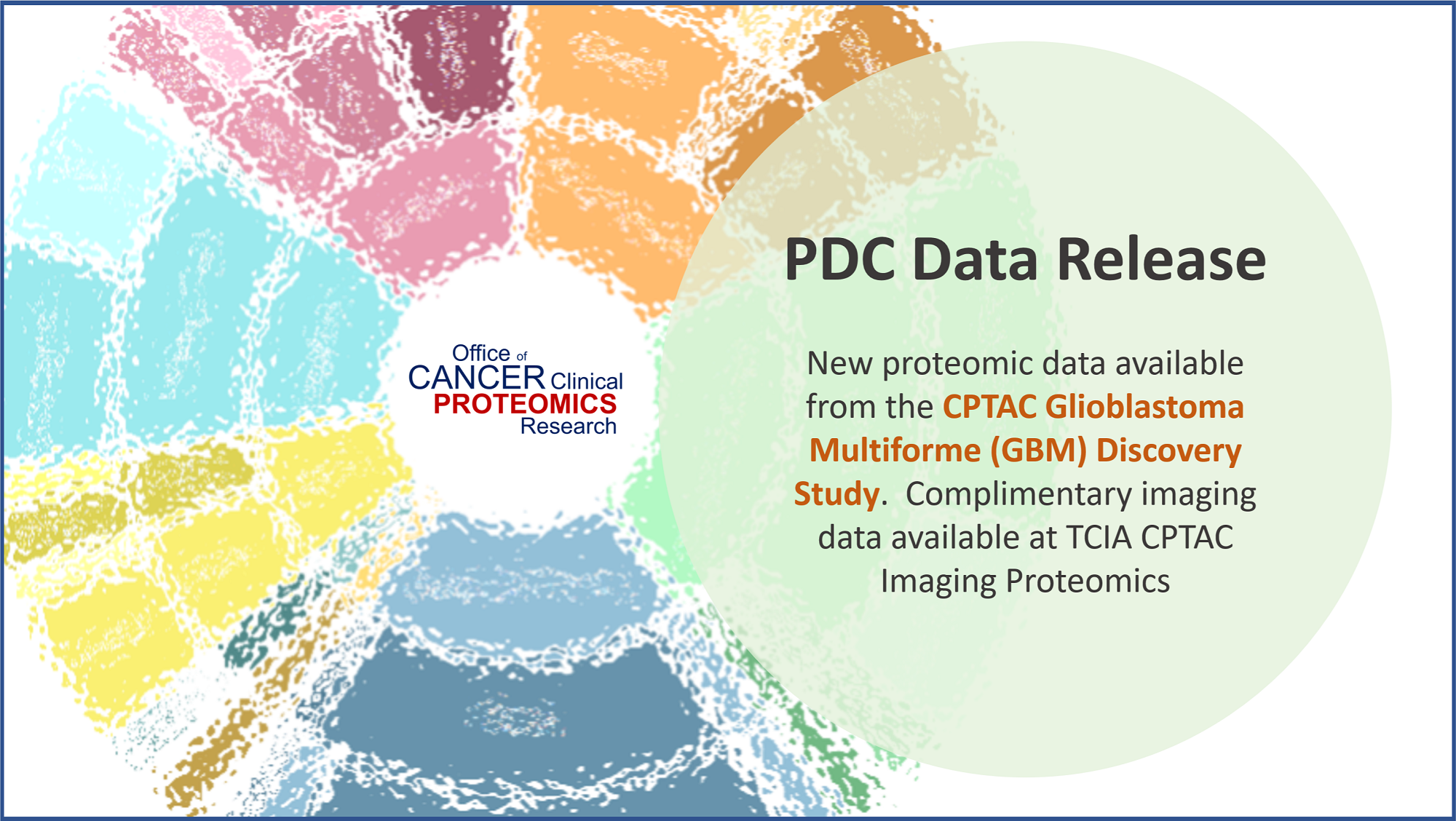 Office of CANCER Clinical PROTEOMICS Research

PDC Data Release

New proteomic data available from the CPTAC Glioblastoma Multiforme (GBM) Discovery Study. Complimentary imaging data available at TCIA CPTAC Imaging Proteomics